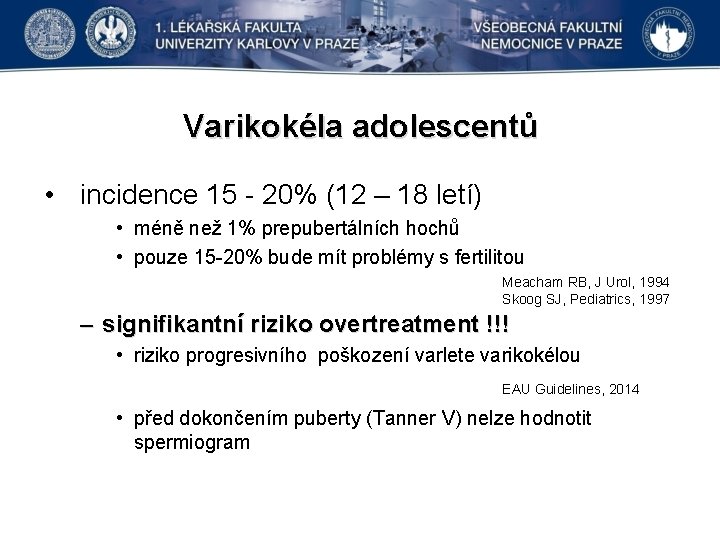 1. LÉKAŘSKÁ FAKULTA
UNIVERZITY KARLOVY V PRAZE

VŠEOBECNÁ FAKULTNÍ
NEMOCNICE V PRAZE

Varikokéla adolescentů

• incidence 15 - 20% (12 – 18 letí)
  • méně než 1% prepubertálních hochů
  • pouze 15-20% bude mít problémy s fertilitou

Meacham RB, J Urol, 1994
Skoog SJ, Pediatrics, 1997

– signifikantní riziko overtreatment !!!
  • riziko progresivního poškození varlete varikokélou

EAU Guidelines, 2014

  • před dokončením puberty (Tanner V) nelze hodnotit spermiogram